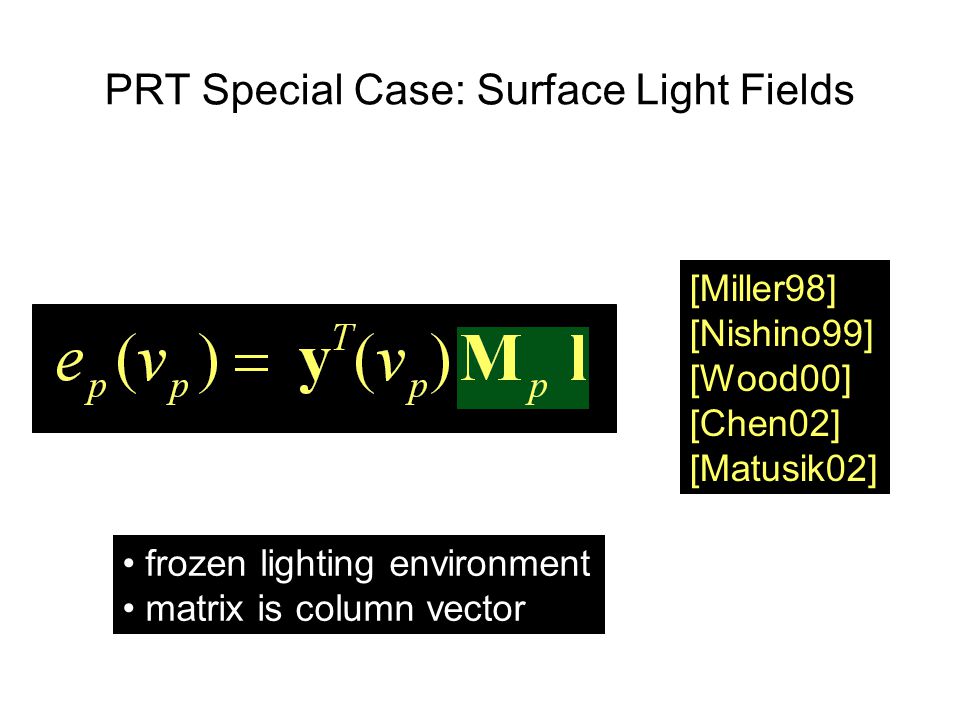 PRT Special Case: Surface Light Fields

$e_p(v_p) = \mathbf{y}^T(v_p)\mathbf{M}_p\,\mathbf{l}$

[Miller98]
[Nishino99]
[Wood00]
[Chen02]
[Matusik02]

• frozen lighting environment
• matrix is column vector